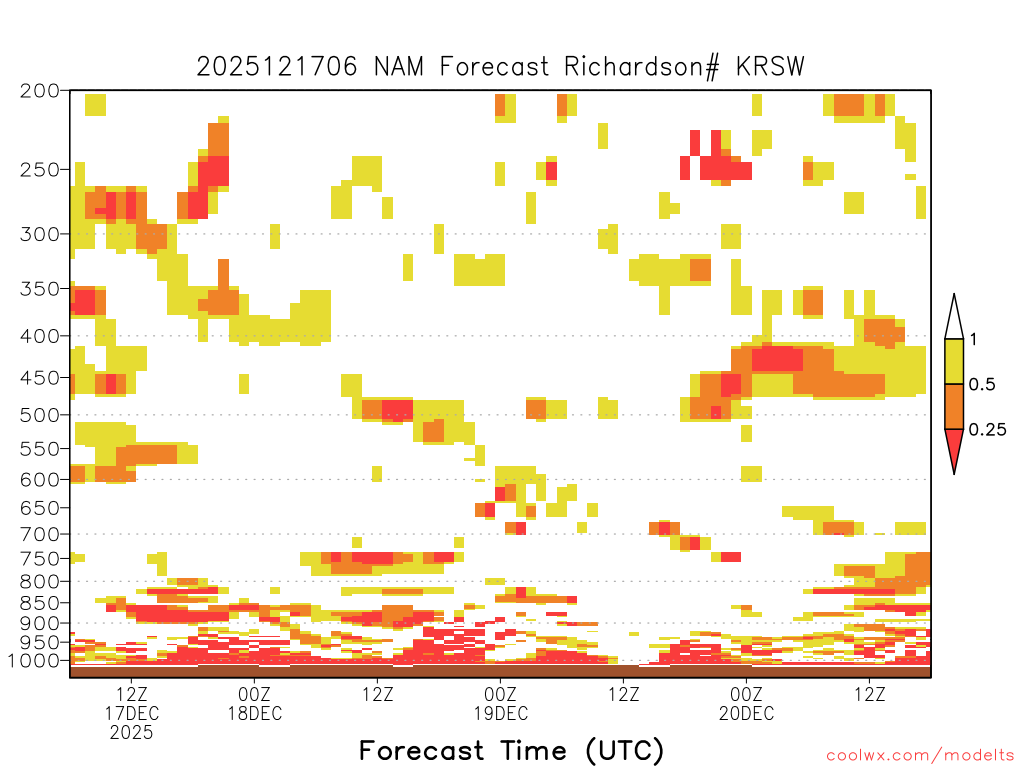 2025121706 NAM Forecast Richardson# KRSW

200
250
300
350
400
450
500
550
600
650
700
750
800
850
900
950
1000

1
0.5
0.25

12Z
17DEC
2025
00Z
18DEC
12Z
00Z
19DEC
12Z
00Z
20DEC
12Z

Forecast Time (UTC)

coolwx.com/modelts